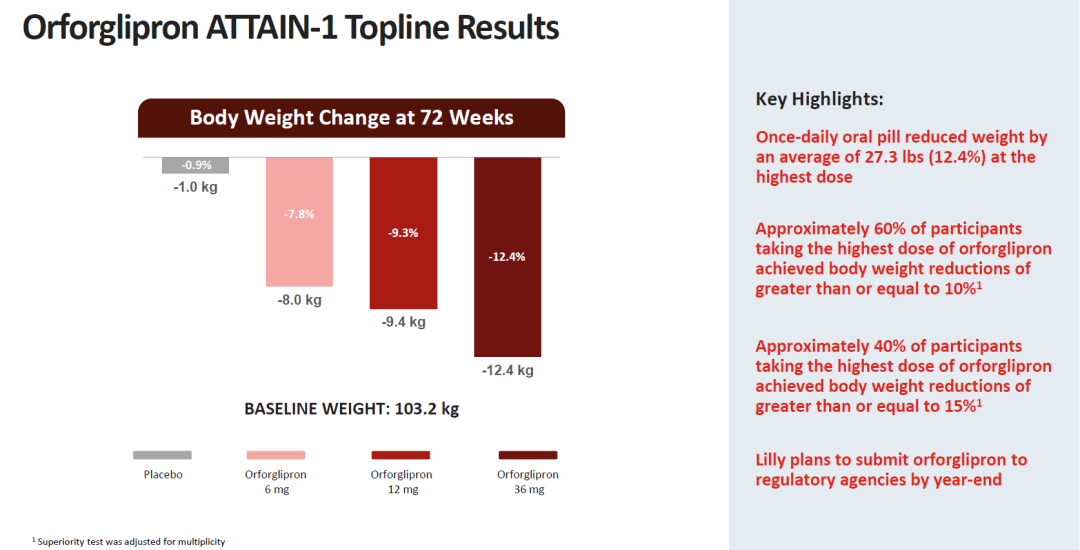 Orforglipron ATTAIN-1 Topline Results

Body Weight Change at 72 Weeks

-0.9%

-1.0 kg

-7.8%

-8.0 kg

-9.3%

-9.4 kg

-12.4%

-12.4 kg

BASELINE WEIGHT: 103.2 kg

Placebo

Orforglipron
6 mg

Orforglipron
12 mg

Orforglipron
36 mg

$^{1}$ Superiority test was adjusted for multiplicity

Key Highlights:

Once-daily oral pill reduced weight by an average of 27.3 lbs (12.4%) at the highest dose

Approximately 60% of participants taking the highest dose of orforglipron achieved body weight reductions of greater than or equal to 10%$^{1}$

Approximately 40% of participants taking the highest dose of orforglipron achieved body weight reductions of greater than or equal to 15%$^{1}$

Lilly plans to submit orforglipron to regulatory agencies by year-end